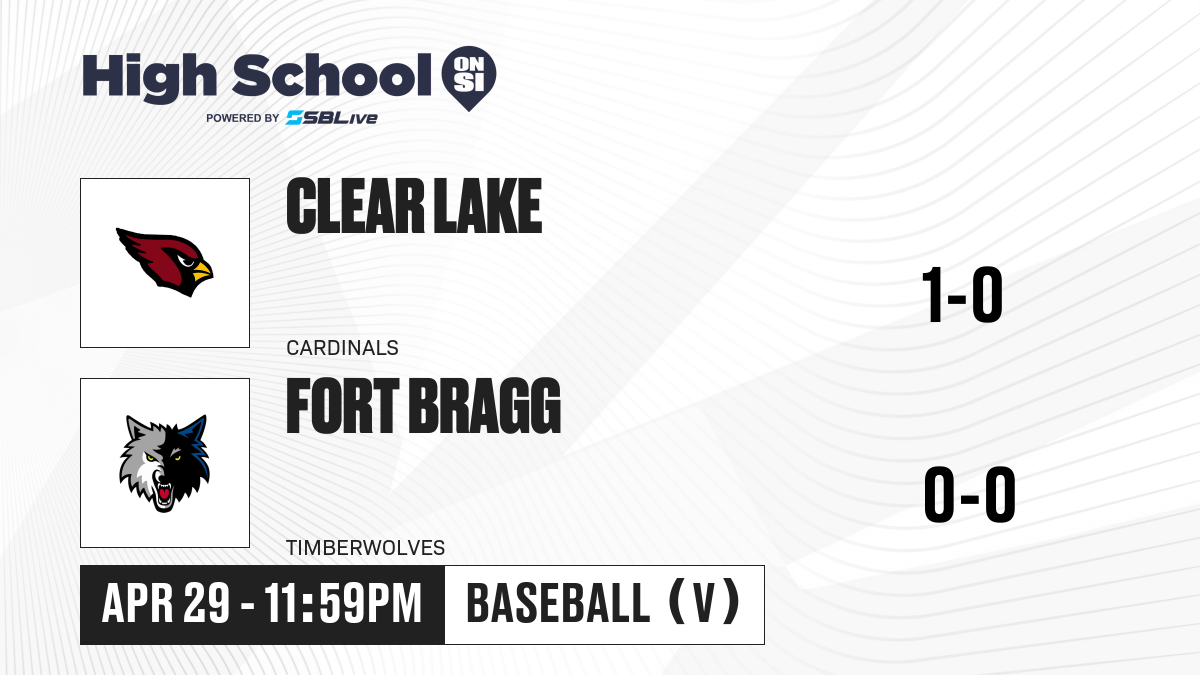 High School ON SI
POWERED BY SBLive

CLEAR LAKE

CARDINALS

1-0

FORT BRAGG

TIMBERWOLVES

0-0

APR 29 - 11:59PM

BASEBALL (V)